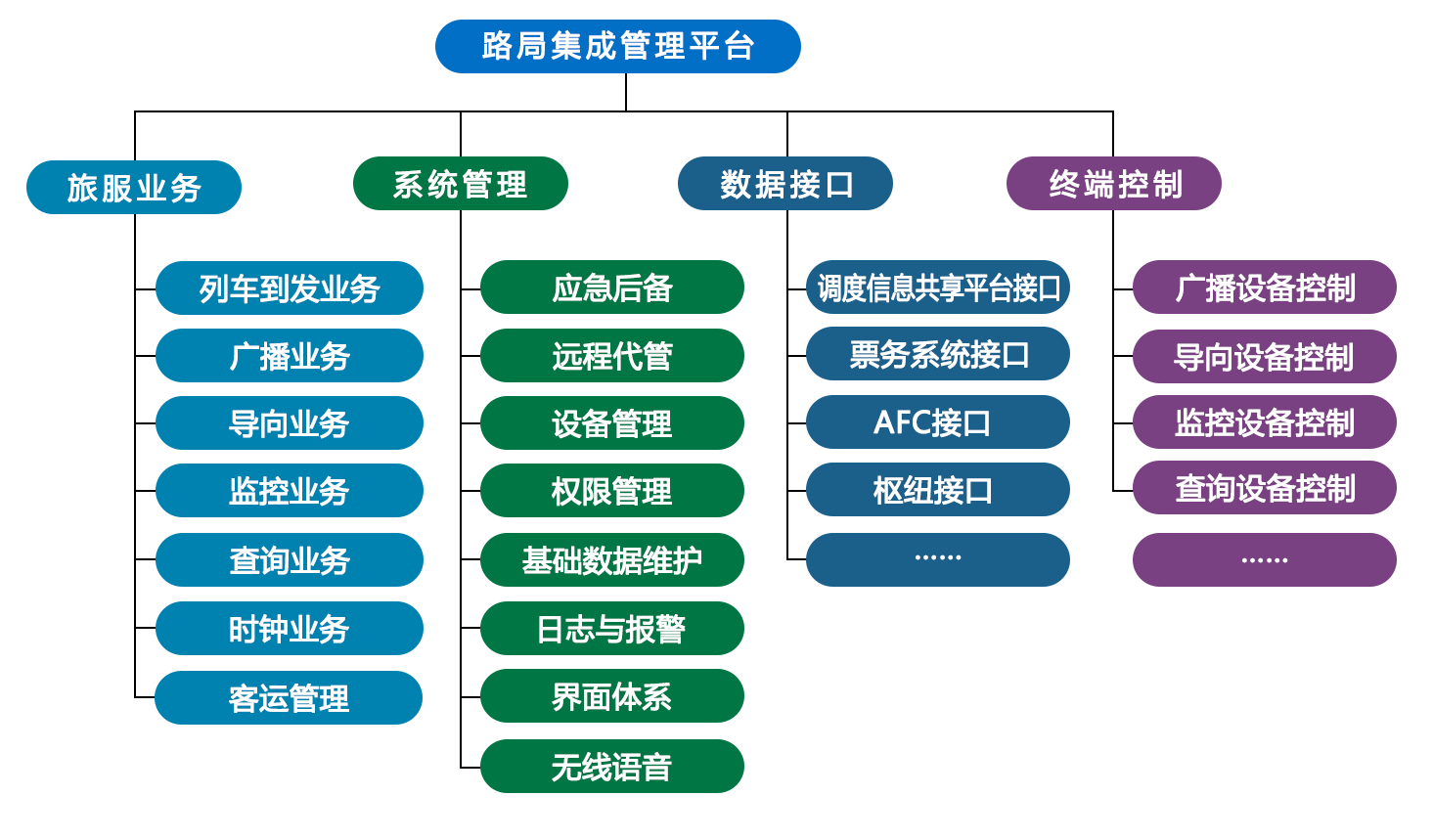 路局集成管理平台

旅服业务
列车到发业务
广播业务
导向业务
监控业务
查询业务
时钟业务
客运管理

系统管理
应急后备
远程代管
设备管理
权限管理
基础数据维护
日志与报警
界面体系
无线语音

数据接口
调度信息共享平台接口
票务系统接口
AFC接口
枢纽接口
……

终端控制
广播设备控制
导向设备控制
监控设备控制
查询设备控制
……